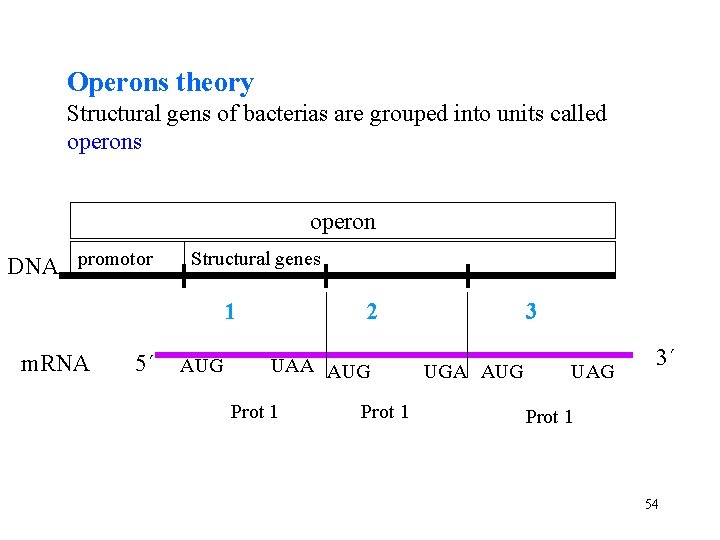 Operons theory

Structural gens of bacterias are grouped into units called operons

operon

DNA promotor Structural genes

1 2 3

mRNA 5´ AUG UAA AUG UGA AUG UAG 3´

Prot 1 Prot 1 Prot 1

54